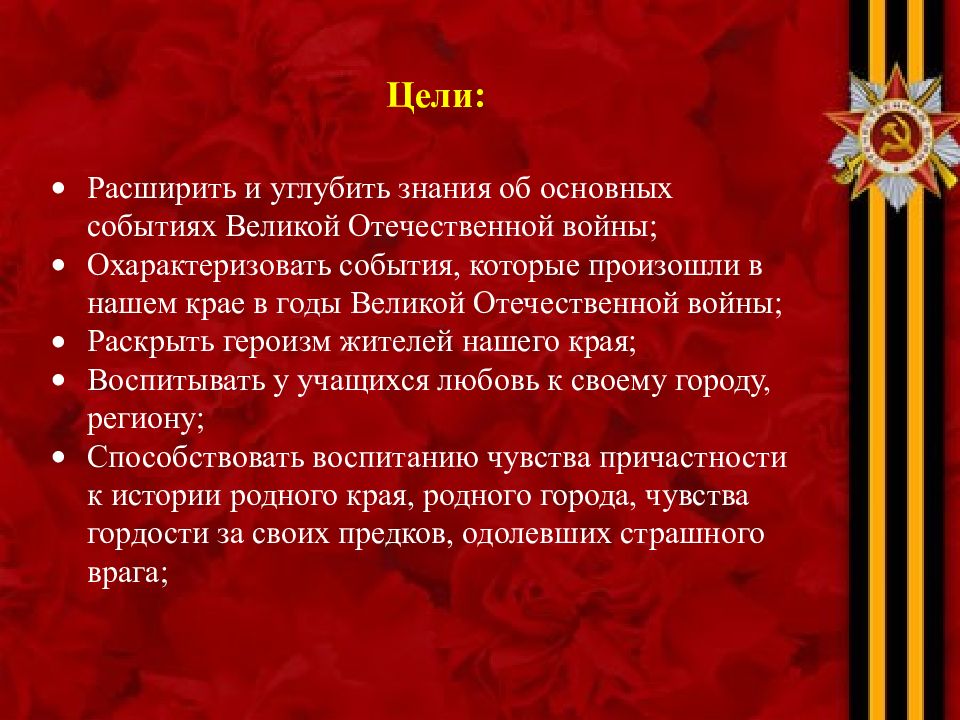 Цели:

• Расширить и углубить знания об основных событиях Великой Отечественной войны;
• Охарактеризовать события, которые произошли в нашем крае в годы Великой Отечественной войны;
• Раскрыть героизм жителей нашего края;
• Воспитывать у учащихся любовь к своему городу, региону;
• Способствовать воспитанию чувства причастности к истории родного края, родного города, чувства гордости за своих предков, одолевших страшного врага;